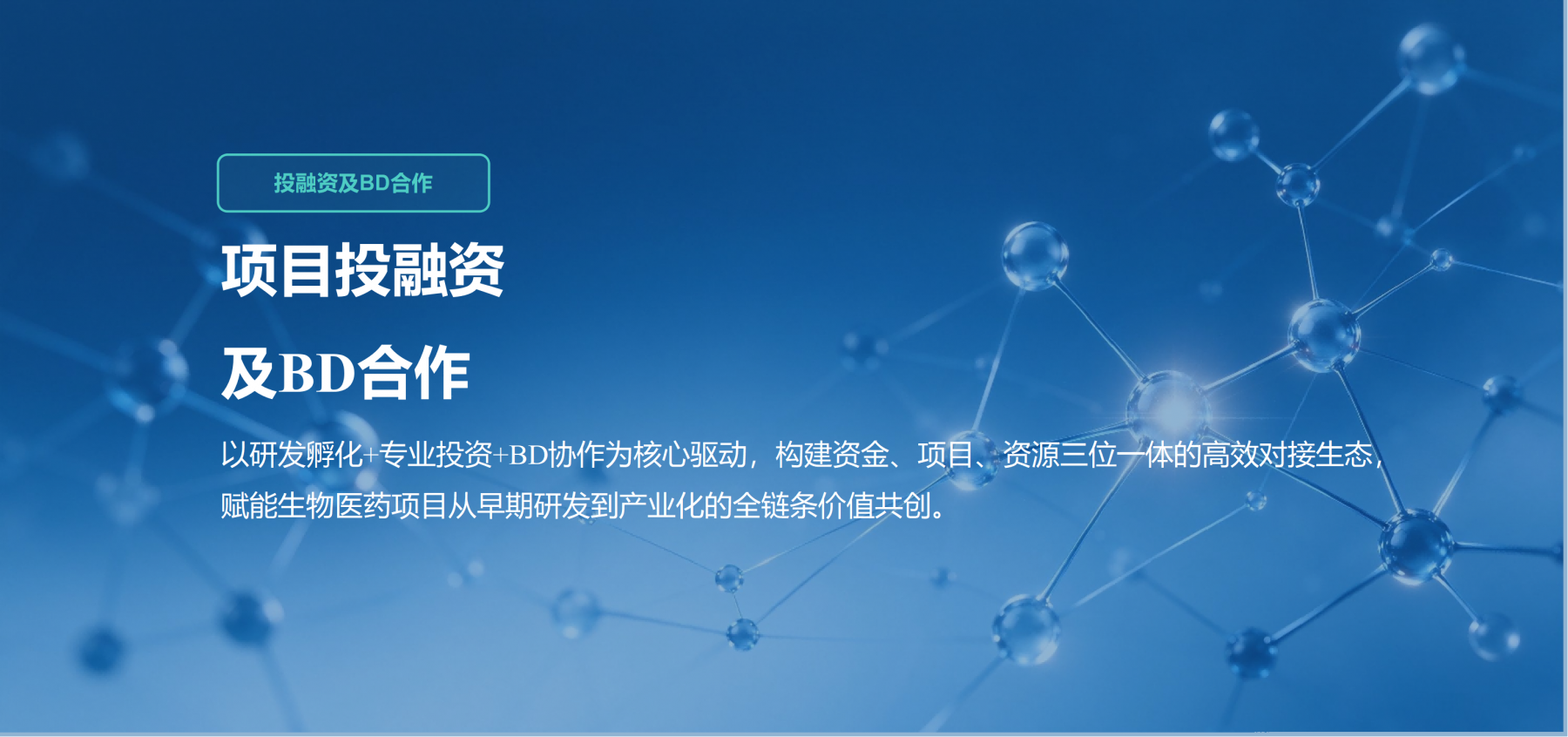 投融资及BD合作

项目投融资

及BD合作

以研发孵化+专业投资+BD协作为核心驱动，构建资金、项目、资源三位一体的高效对接生态，赋能生物医药项目从早期研发到产业化的全链条价值共创。